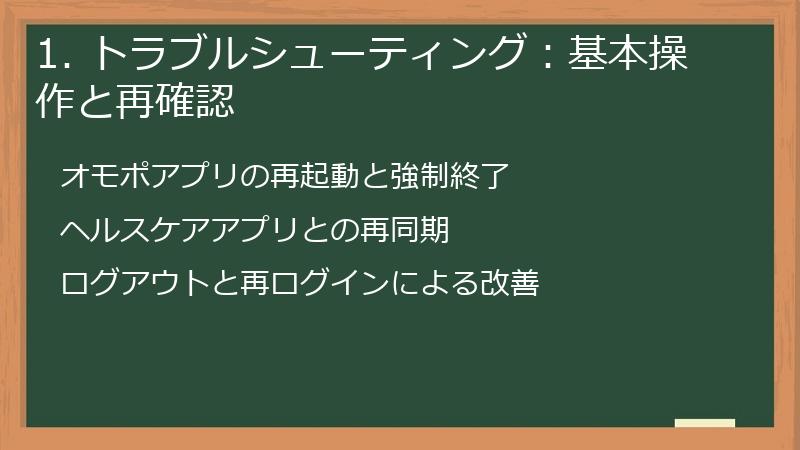 1. トラブルシューティング：基本操作と再確認

オモポアプリの再起動と強制終了

ヘルスケアアプリとの再同期

ログアウトと再ログインによる改善